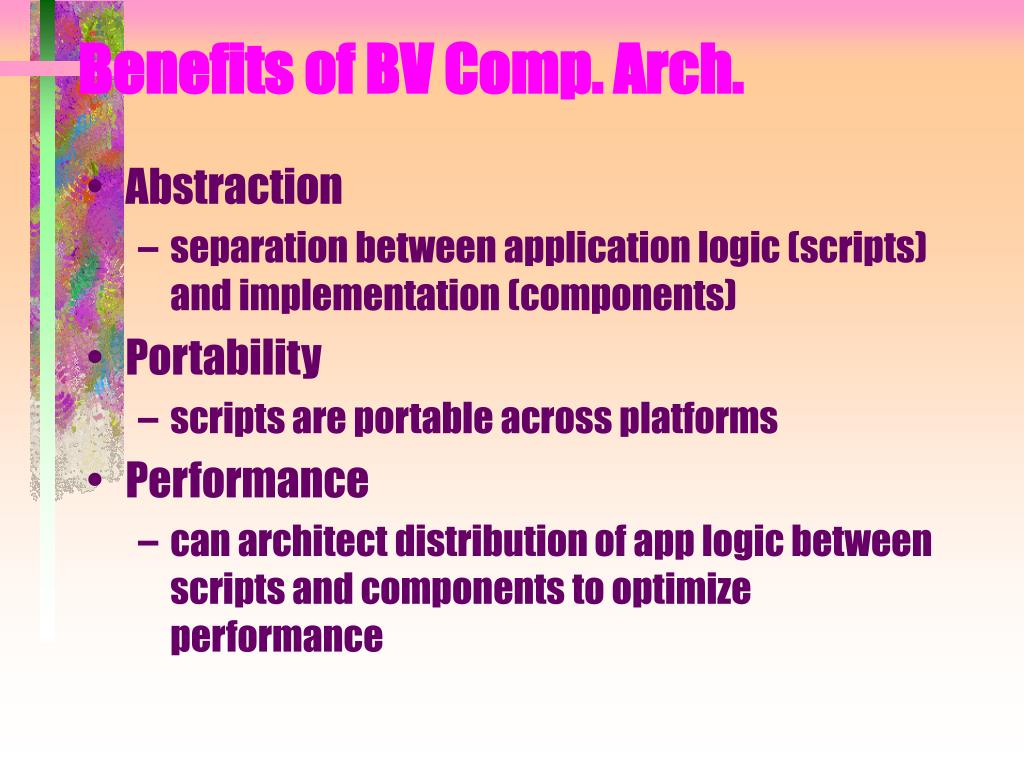 Benefits of BV Comp. Arch.

• Abstraction
– separation between application logic (scripts) and implementation (components)
• Portability
– scripts are portable across platforms
• Performance
– can architect distribution of app logic between scripts and components to optimize performance